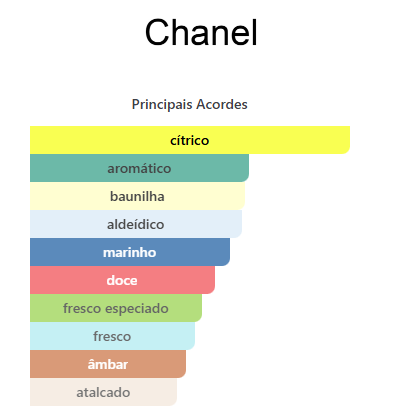 Chanel

Principais Acordes

cítrico
aromático
baunilha
aldeídico
marinho
doce
fresco especiado
fresco
âmbar
atalcado